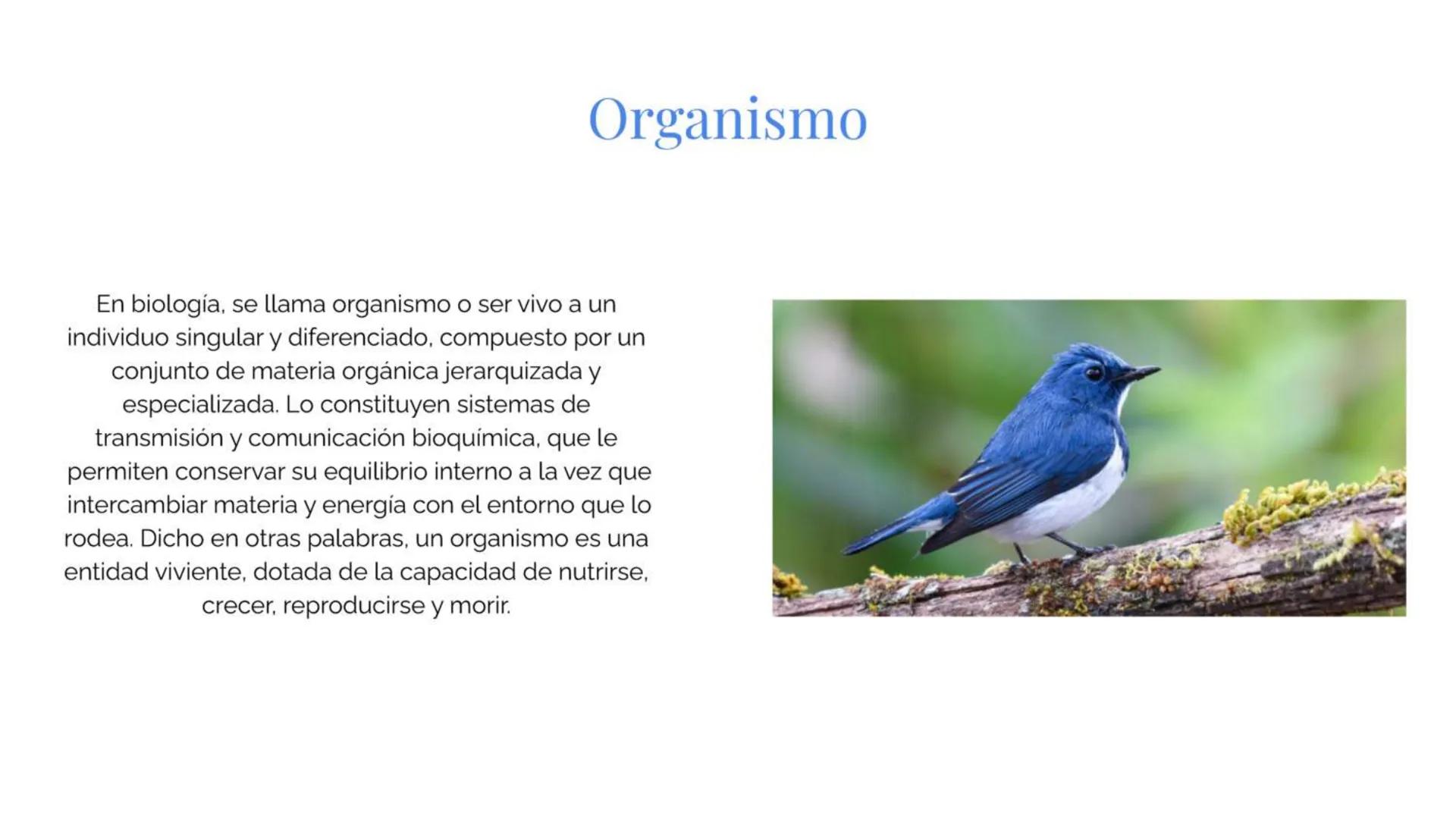 Organismo

En biología, se llama organismo o ser vivo a un individuo singular y diferenciado, compuesto por un conjunto de materia orgánica jerarquizada y especializada. Lo constituyen sistemas de transmisión y comunicación bioquímica, que le permiten conservar su equilibrio interno a la vez que intercambiar materia y energía con el entorno que lo rodea. Dicho en otras palabras, un organismo es una entidad viviente, dotada de la capacidad de nutrirse, crecer, reproducirse y morir.